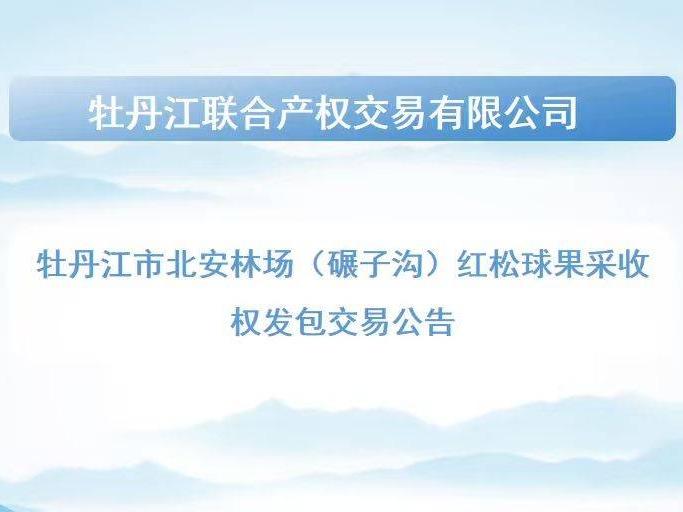 牡丹江联合产权交易有限公司

牡丹江市北安林场（碾子沟）红松球果采收权发包交易公告